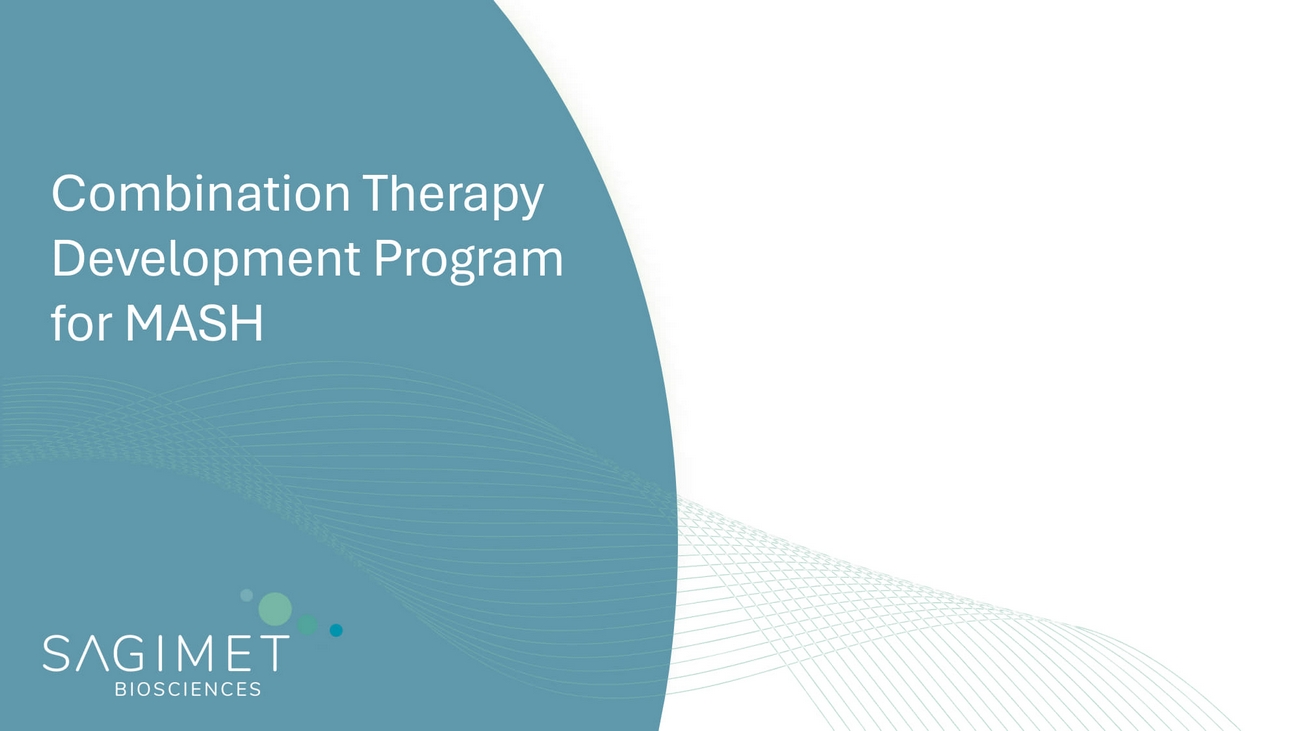 Combination Therapy Development Program for MASH

SAGIMET
BIOSCIENCES